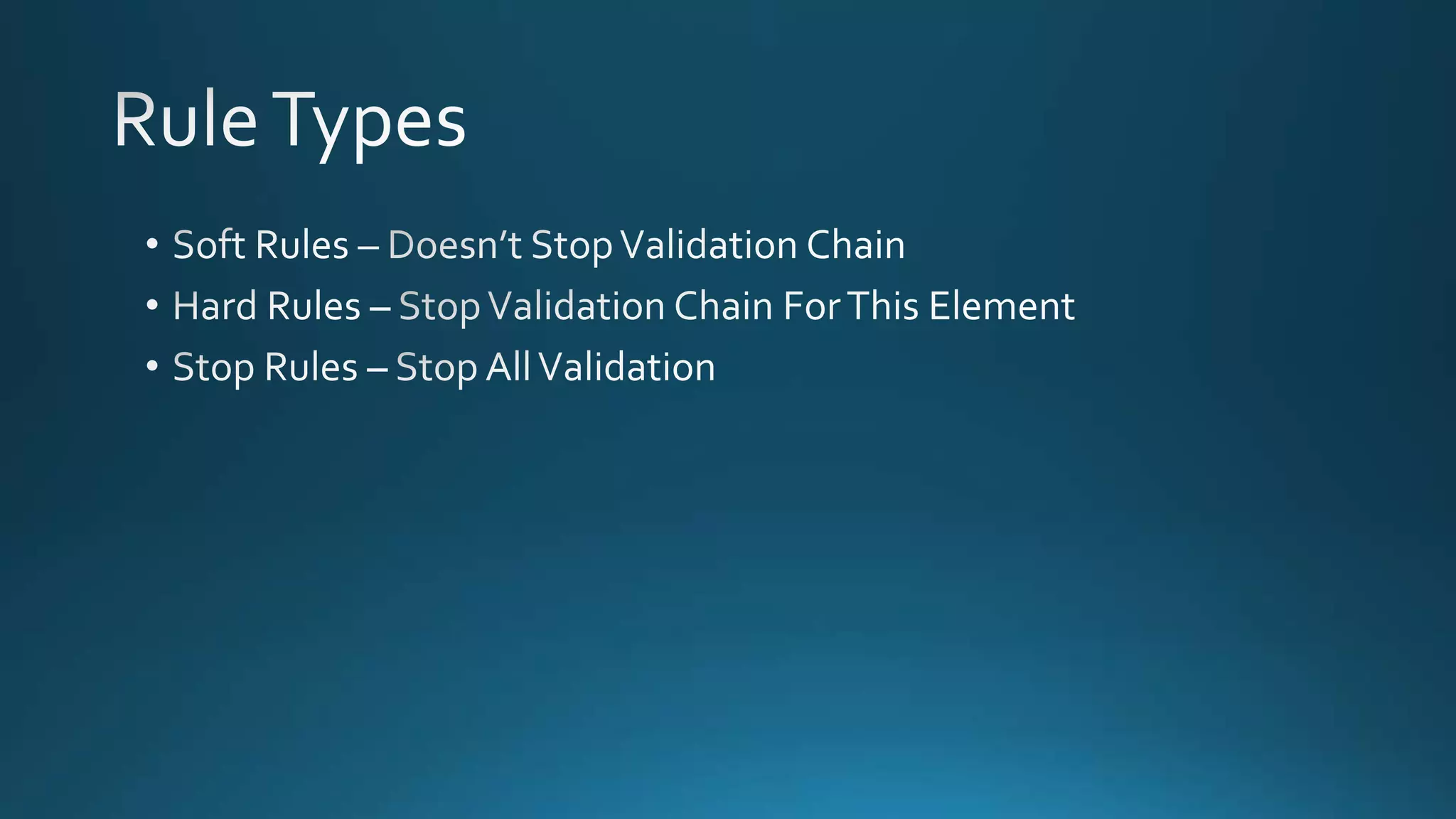 Rule Types

• Soft Rules – Doesn’t Stop Validation Chain
• Hard Rules – Stop Validation Chain For This Element
• Stop Rules – Stop All Validation